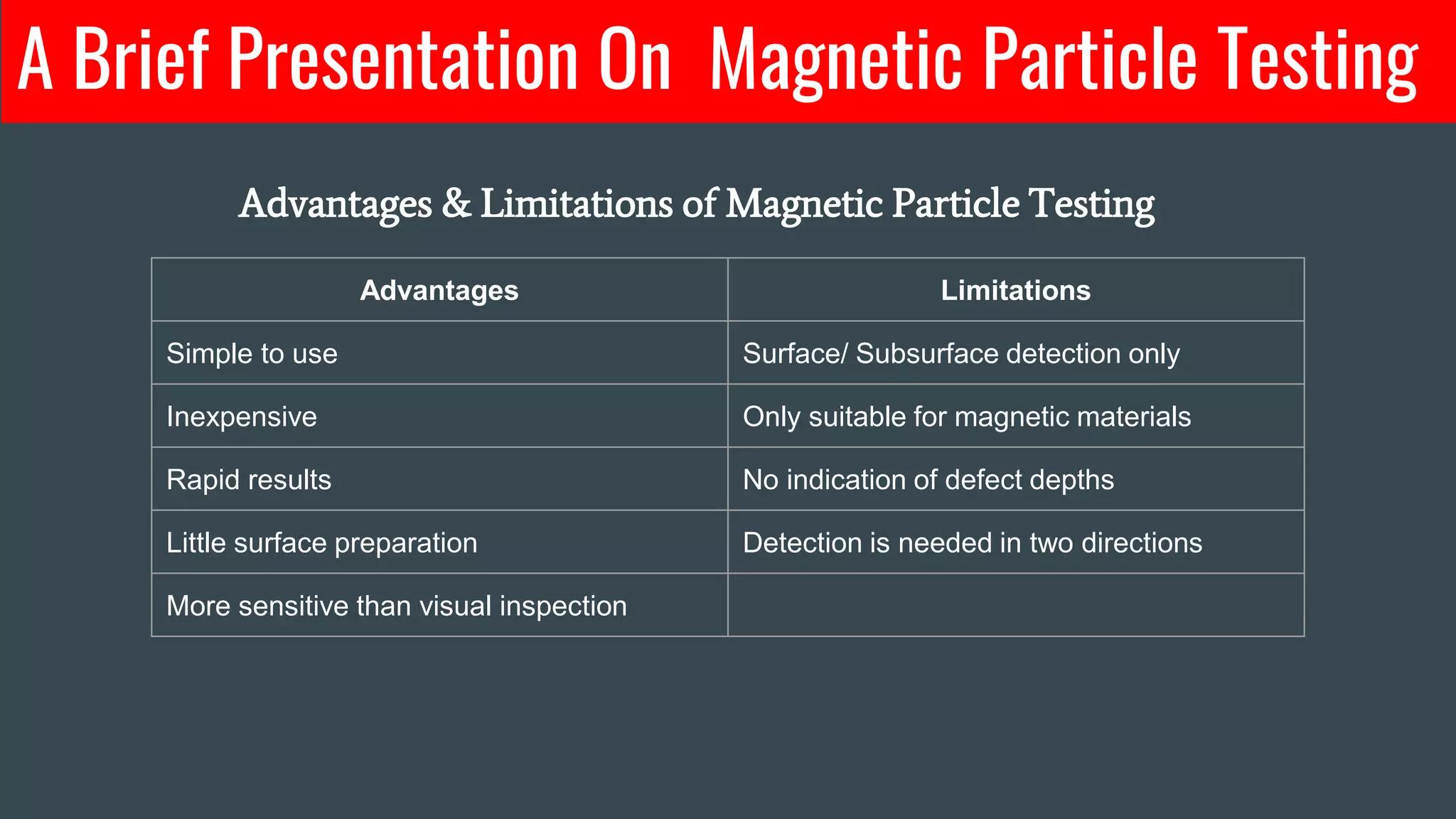 A Brief Presentation On Magnetic Particle Testing

Advantages & Limitations of Magnetic Particle Testing

| Advantages | Limitations |
|---|---|
| Simple to use | Surface/ Subsurface detection only |
| Inexpensive | Only suitable for magnetic materials |
| Rapid results | No indication of defect depths |
| Little surface preparation | Detection is needed in two directions |
| More sensitive than visual inspection | |